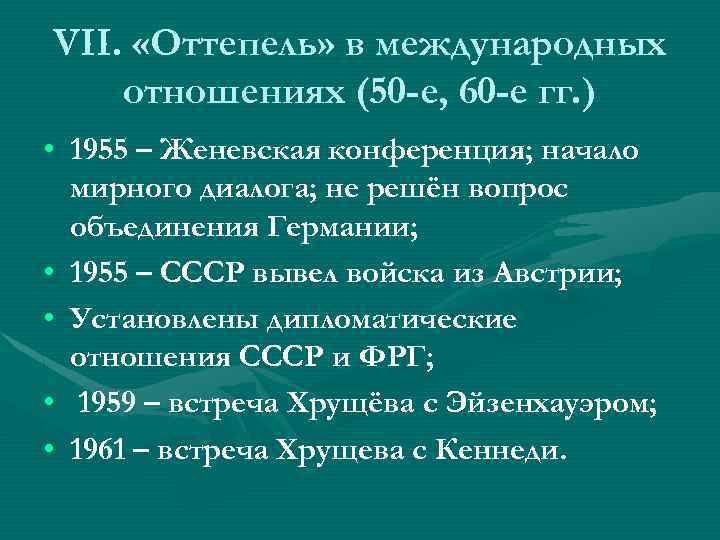 VII. «Оттепель» в международных отношениях (50-е, 60-е гг.)

• 1955 – Женевская конференция; начало мирного диалога; не решён вопрос объединения Германии;
• 1955 – СССР вывел войска из Австрии;
• Установлены дипломатические отношения СССР и ФРГ;
• 1959 – встреча Хрущёва с Эйзенхауэром;
• 1961 – встреча Хрущева с Кеннеди.